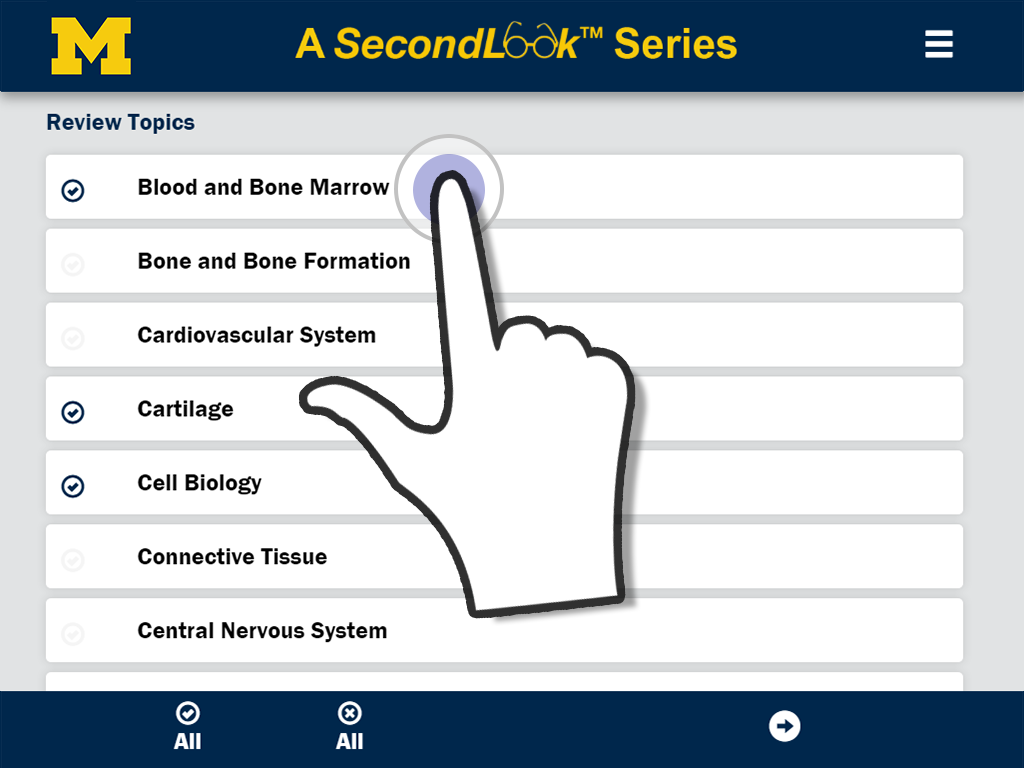 M

A SecondLook™ Series

Review Topics

Blood and Bone Marrow

Bone and Bone Formation

Cardiovascular System

Cartilage

Cell Biology

Connective Tissue

Central Nervous System

All

All